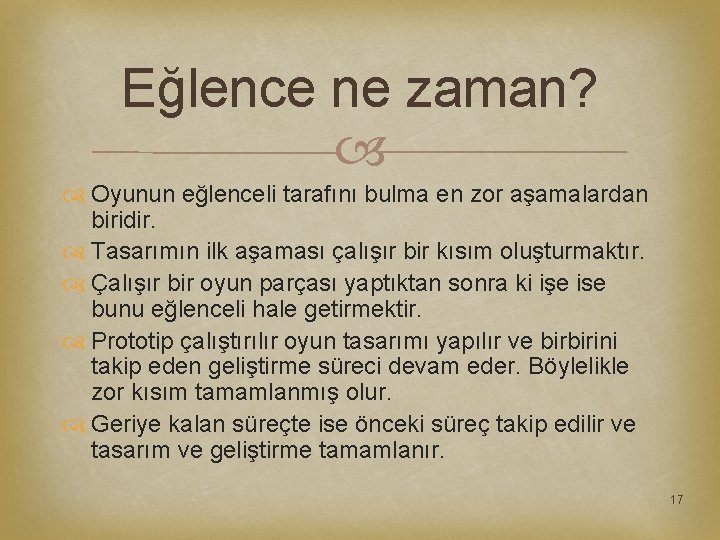 Eğlence ne zaman?

Oyunun eğlenceli tarafını bulma en zor aşamalardan biridir.

Tasarımın ilk aşaması çalışır bir kısım oluşturmaktır.

Çalışır bir oyun parçası yaptıktan sonra ki işe ise bunu eğlenceli hale getirmektir.

Prototip çalıştırılır oyun tasarımı yapılır ve birbirini takip eden geliştirme süreci devam eder. Böylelikle zor kısım tamamlanmış olur.

Geriye kalan süreçte ise önceki süreç takip edilir ve tasarım ve geliştirme tamamlanır.

17